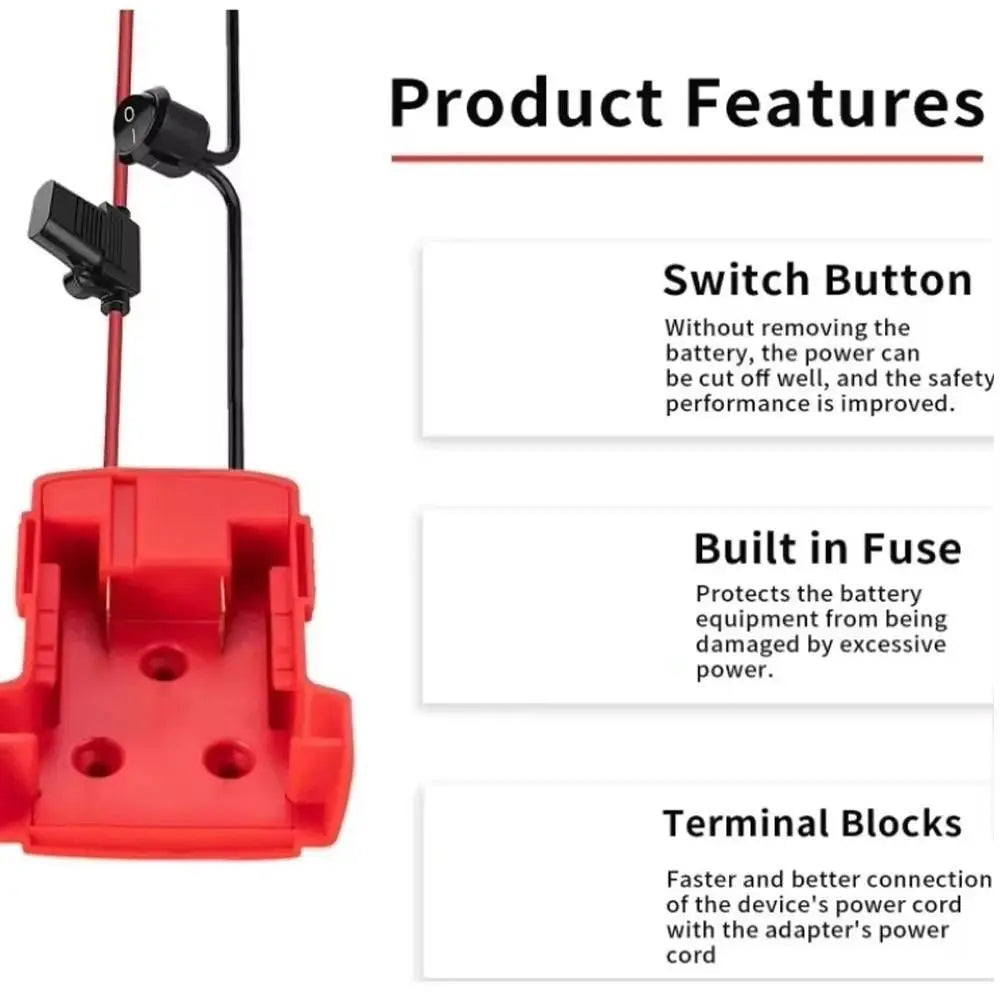 Product Features

Switch Button

Without removing the battery, the power can be cut off well, and the safety performance is improved.

Built in Fuse

Protects the battery equipment from being damaged by excessive power.

Terminal Blocks

Faster and better connection of the device's power cord with the adapter's power cord